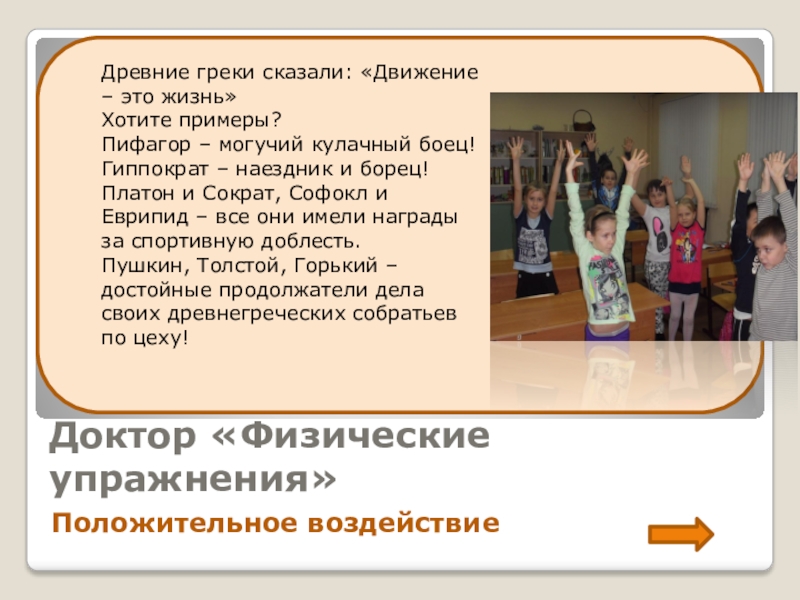 Древние греки сказали: «Движение – это жизнь»
Хотите примеры?
Пифагор – могучий кулачный боец!
Гиппократ – наездник и борец!
Платон и Сократ, Софокл и Еврипид – все они имели награды за спортивную доблесть.
Пушкин, Толстой, Горький – достойные продолжатели дела своих древнегреческих собратьев по цеху!

Доктор «Физические упражнения»

Положительное воздействие